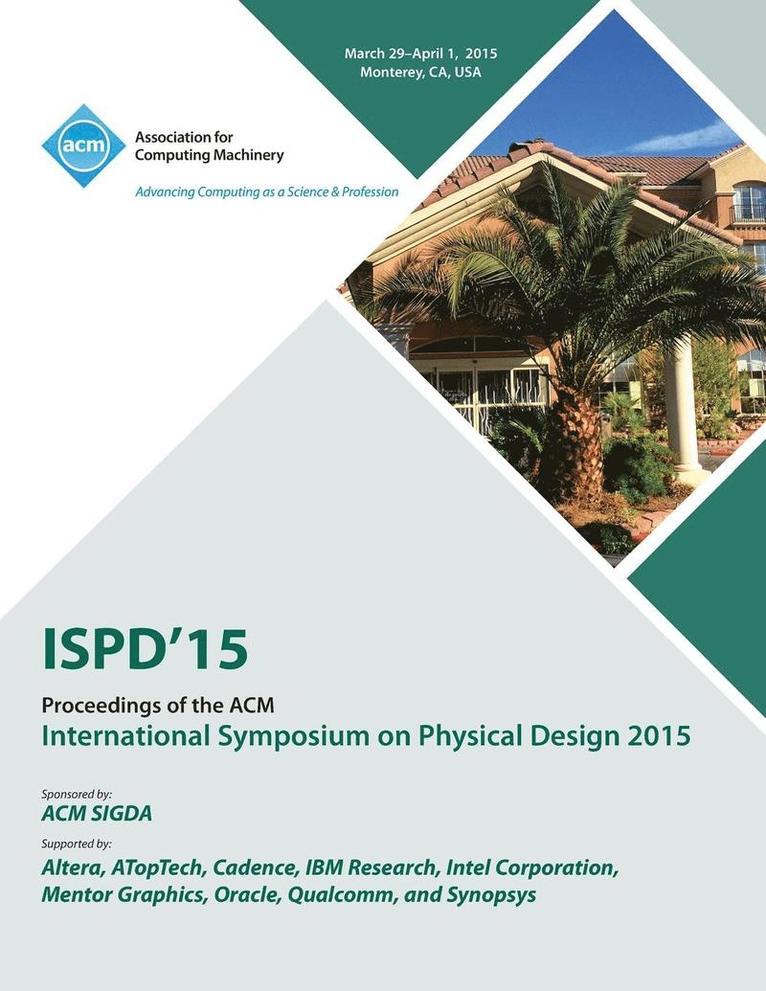 March 29–April 1, 2015
Monterey, CA, USA

acm

Association for Computing Machinery

Advancing Computing as a Science & Profession

ISPD'15

Proceedings of the ACM

International Symposium on Physical Design 2015

Sponsored by:

ACM SIGDA

Supported by:

Altera, ATopTech, Cadence, IBM Research, Intel Corporation, Mentor Graphics, Oracle, Qualcomm, and Synopsys